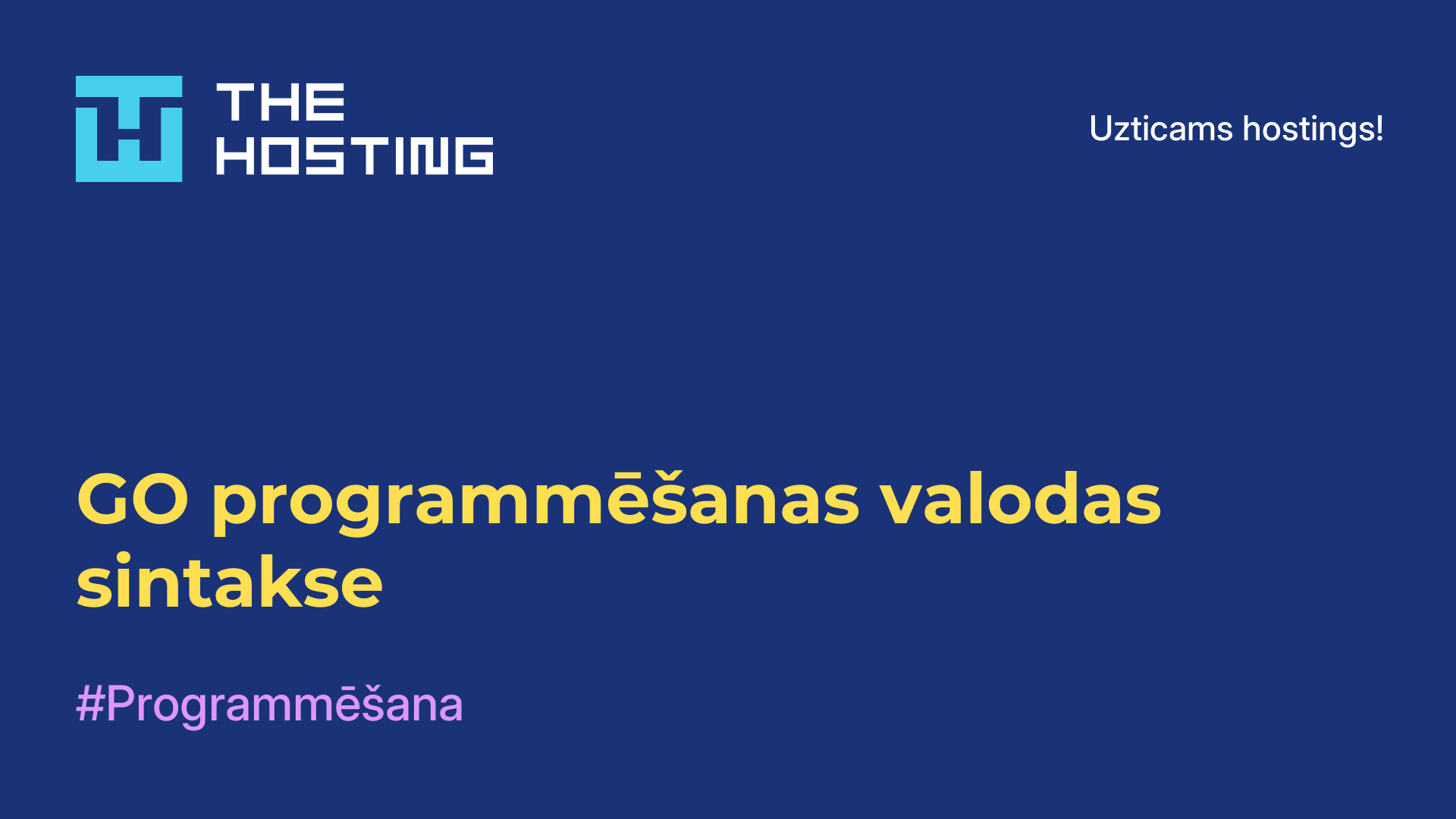 THE HOSTING

Uzticams hostings!

GO programmēšanas valodas sintakse

#Programmēšana